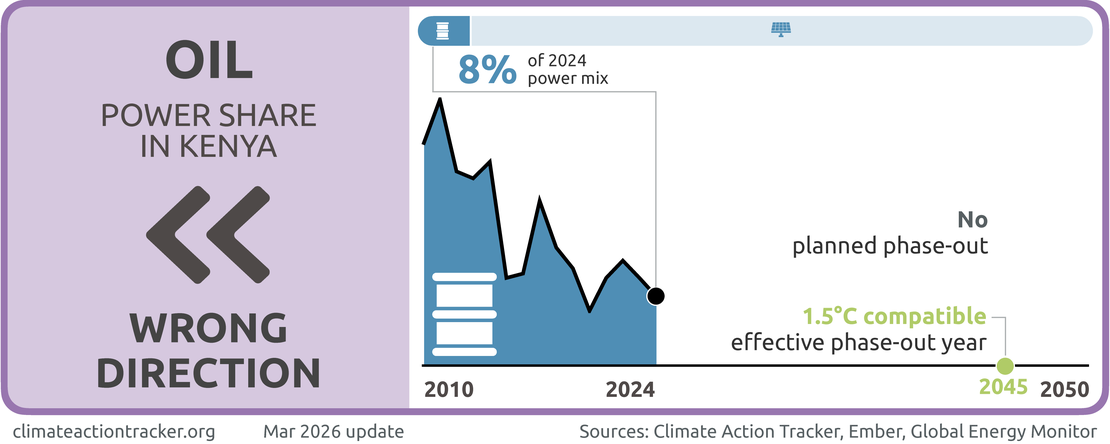 OIL
POWER SHARE IN KENYA

WRONG DIRECTION

8% of 2024 power mix

No planned phase-out

1.5°C compatible effective phase-out year

2010
2024
2045
2050

climateactiontracker.org
Mar 2026 update
Sources: Climate Action Tracker, Ember, Global Energy Monitor